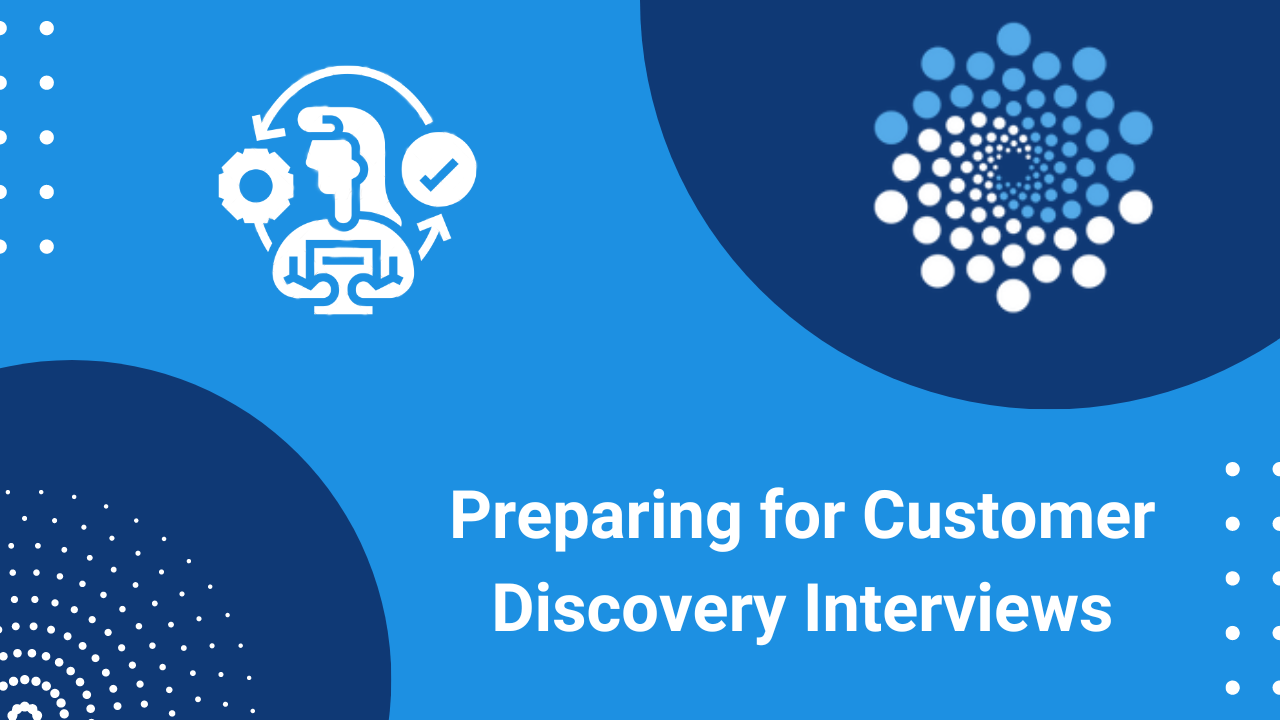 Preparing for Customer Discovery Interviews